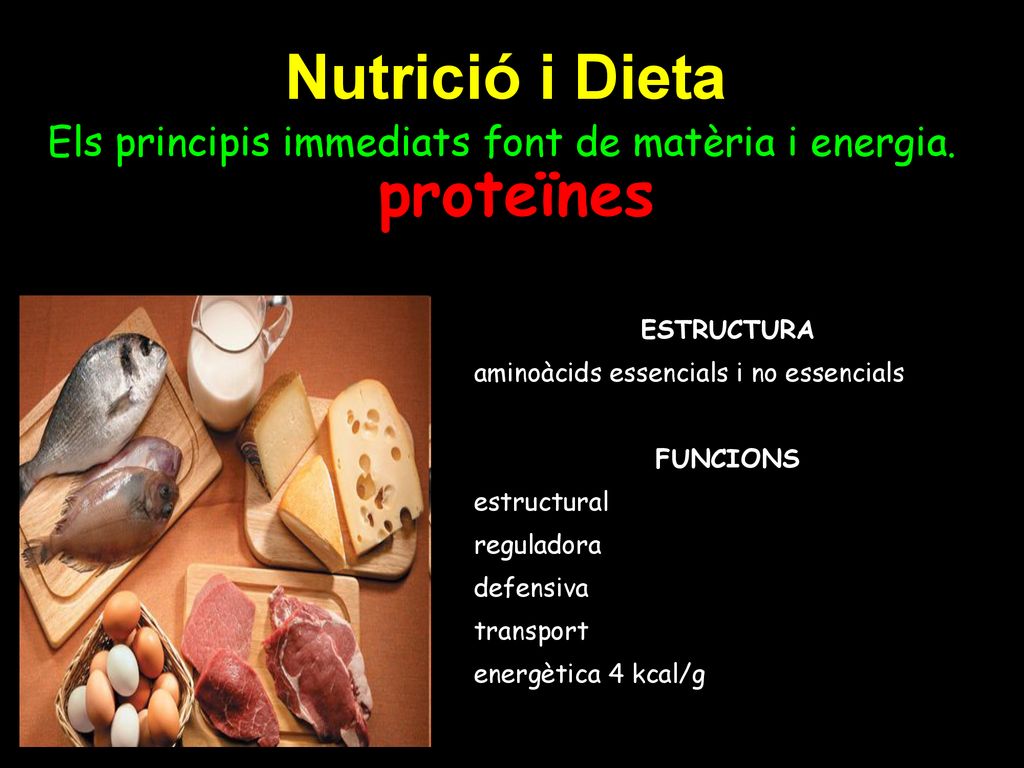 Nutrició i Dieta
Els principis immediats font de matèria i energia.
proteïnes

ESTRUCTURA
aminoàcids essencials i no essencials

FUNCIONS
estructural
reguladora
defensiva
transport
energètica 4 kcal/g